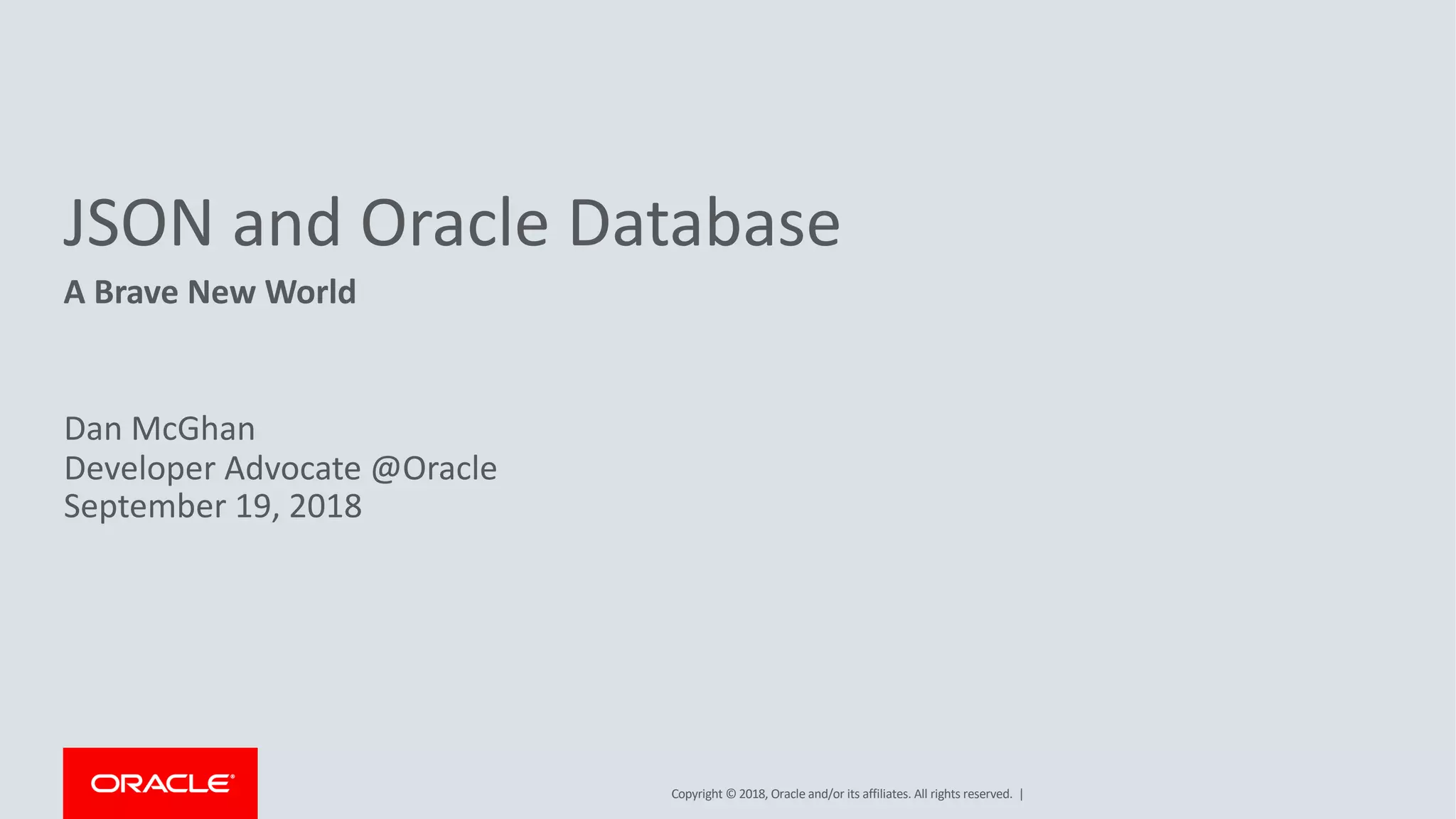 JSON and Oracle Database

A Brave New World

Dan McGhan
Developer Advocate @Oracle
September 19, 2018

ORACLE®

Copyright © 2018, Oracle and/or its affiliates. All rights reserved. |